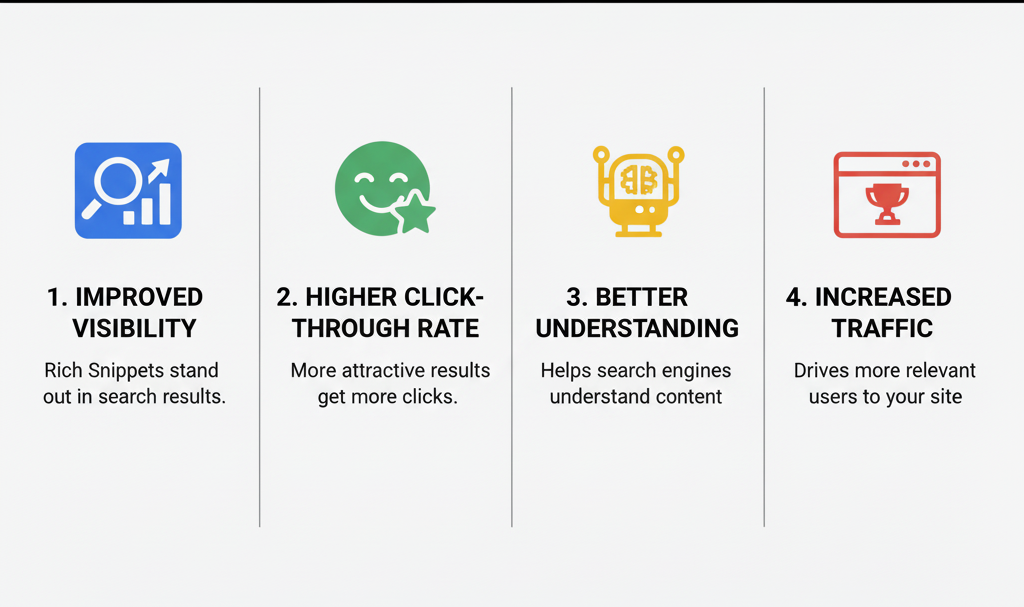 1. IMPROVED VISIBILITY

Rich Snippets stand out in search results.

2. HIGHER CLICK-THROUGH RATE

More attractive results get more clicks.

3. BETTER UNDERSTANDING

Helps search engines understand content

4. INCREASED TRAFFIC

Drives more relevant users to your site